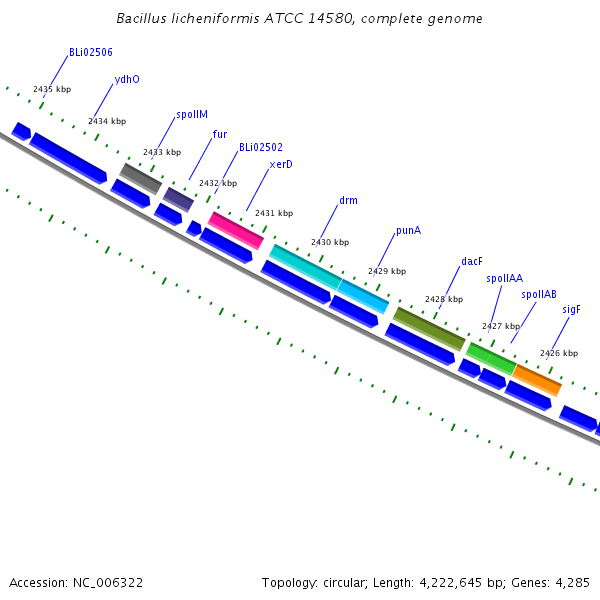 Bacillus licheniformis ATCC 14580, complete genome

BLi02506
2435 kbp
ydhO
2434 kbp
spoIIM
2433 kbp
fur
BLi02502
2432 kbp
xerD
2431 kbp
drm
2430 kbp
punA
2429 kbp
dacF
2428 kbp
spoIIAA
spoIIAB
2427 kbp
sigF
2426 kbp

Accession: NC_006322

Topology: circular; Length: 4,222,645 bp; Genes: 4,285